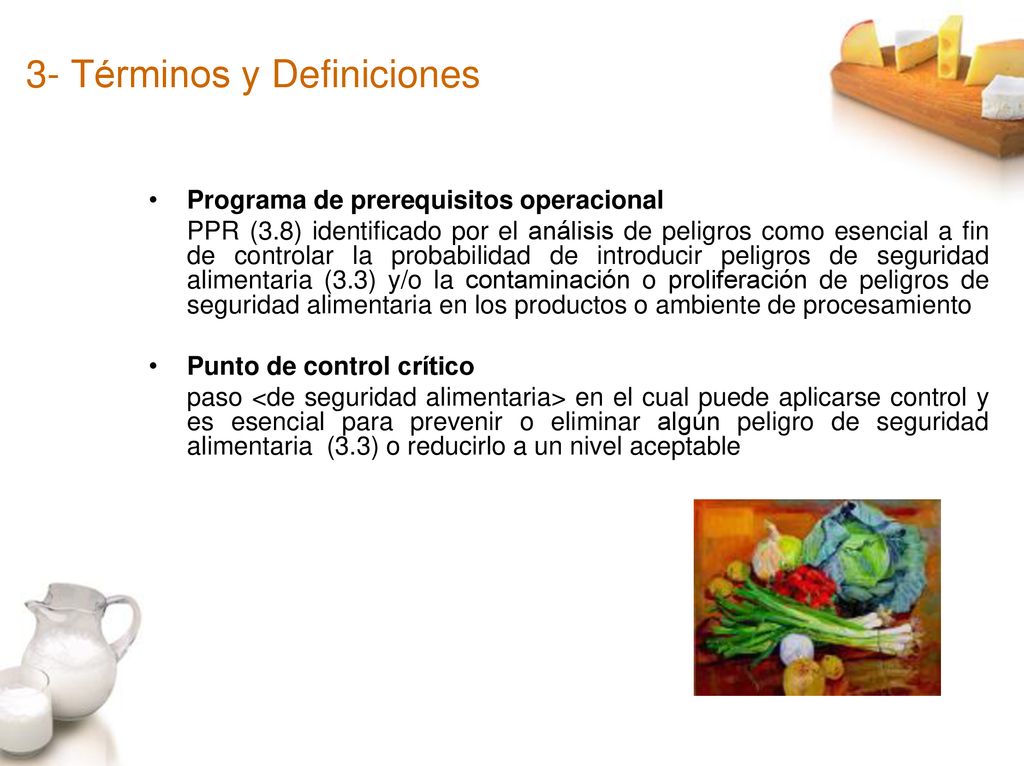 3- Términos y Definiciones

• Programa de prerequisitos operacional
PPR (3.8) identificado por el análisis de peligros como esencial a fin de controlar la probabilidad de introducir peligros de seguridad alimentaria (3.3) y/o la contaminación o proliferación de peligros de seguridad alimentaria en los productos o ambiente de procesamiento

• Punto de control crítico
paso <de seguridad alimentaria> en el cual puede aplicarse control y es esencial para prevenir o eliminar algún peligro de seguridad alimentaria (3.3) o reducirlo a un nivel aceptable